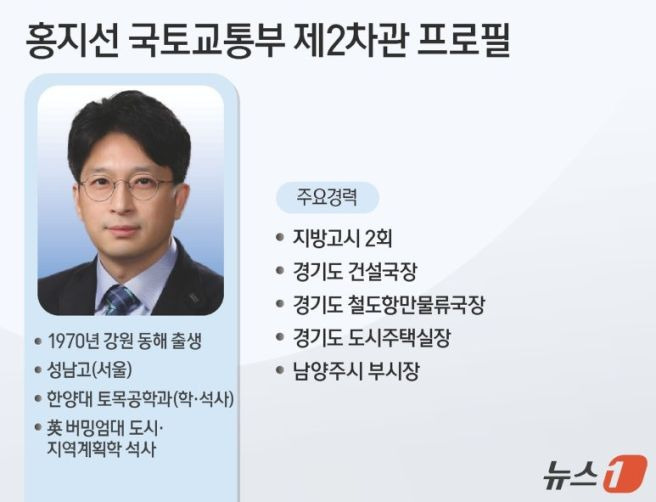 홍지선 국토교통부 제2차관 프로필

• 1970년 강원 동해 출생
• 성남고(서울)
• 한양대 토목공학과(학·석사)
• 英 버밍엄대 도시·지역계획학 석사

주요경력

• 지방고시 2회
• 경기도 건설국장
• 경기도 철도항만물류국장
• 경기도 도시주택실장
• 남양주시 부시장

뉴스1